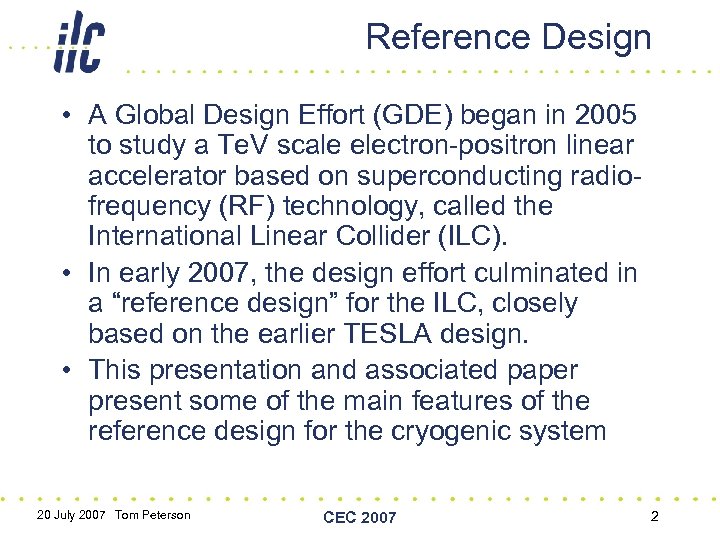 ilc

Reference Design

• A Global Design Effort (GDE) began in 2005 to study a TeV scale electron-positron linear accelerator based on superconducting radio-frequency (RF) technology, called the International Linear Collider (ILC).
• In early 2007, the design effort culminated in a “reference design” for the ILC, closely based on the earlier TESLA design.
• This presentation and associated paper present some of the main features of the reference design for the cryogenic system

20 July 2007 Tom Peterson

CEC 2007

2